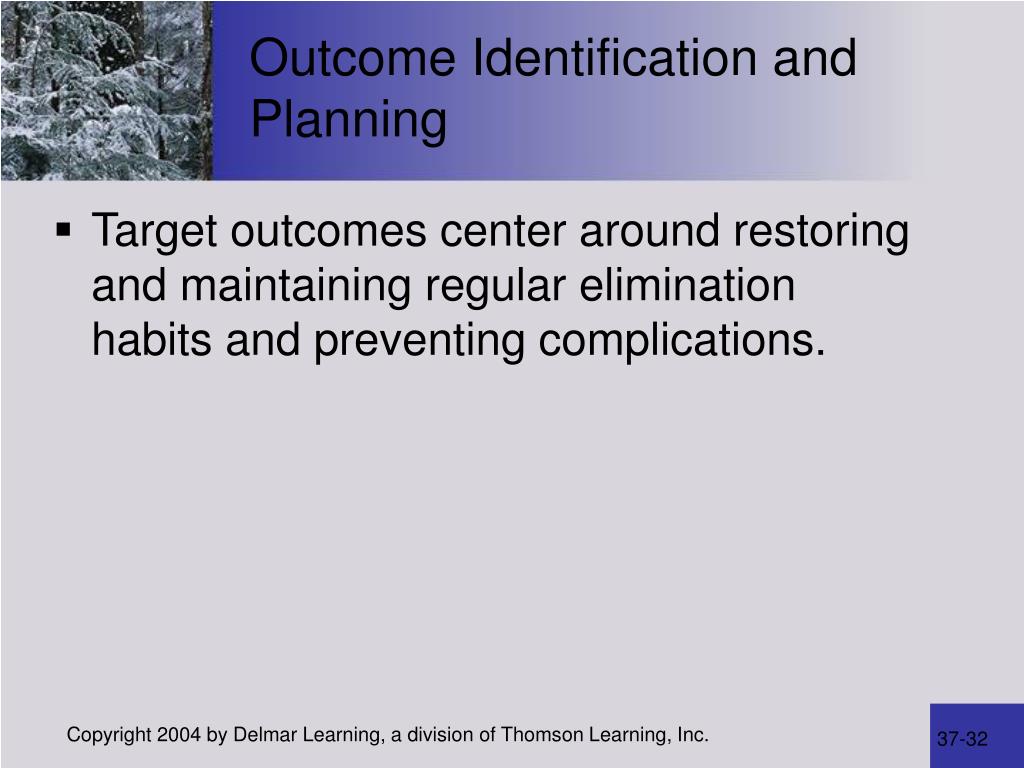 Outcome Identification and Planning

▪ Target outcomes center around restoring and maintaining regular elimination habits and preventing complications.

Copyright 2004 by Delmar Learning, a division of Thomson Learning, Inc.

37-32